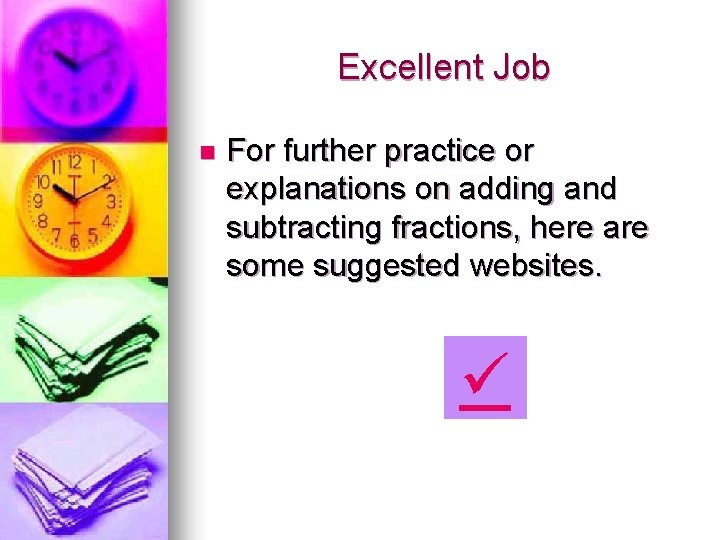 Excellent Job

For further practice or explanations on adding and subtracting fractions, here are some suggested websites.